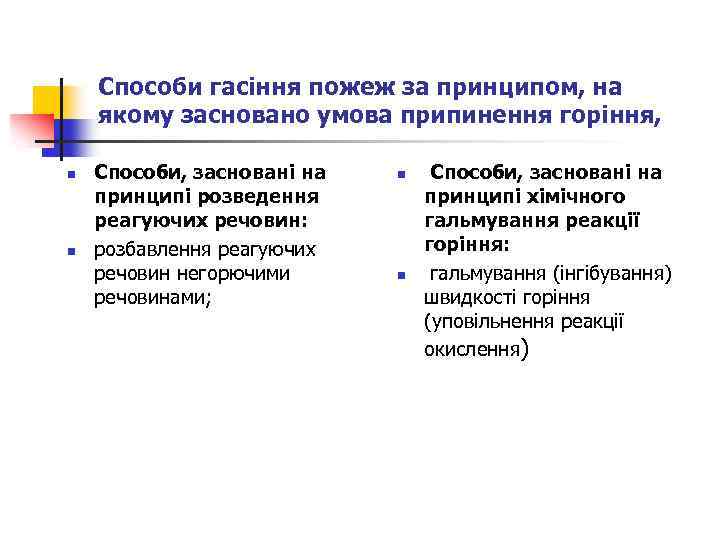 Способи гасіння пожеж за принципом, на якому засновано умова припинення горіння,

Способи, засновані на принципі розведення реагуючих речовин:

розбавлення реагуючих речовин негорючими речовинами;

Способи, засновані на принципі хімічного гальмування реакції горіння:

гальмування (інгібування) швидкості горіння (уповільнення реакції окислення)